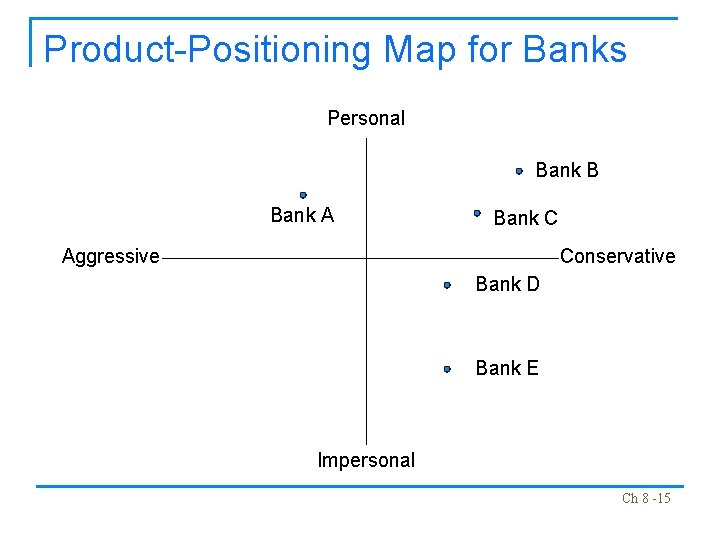 Product-Positioning Map for Banks

Personal

Bank B

Bank A

Bank C

Aggressive

Conservative

Bank D

Bank E

Impersonal

Ch 8 -15